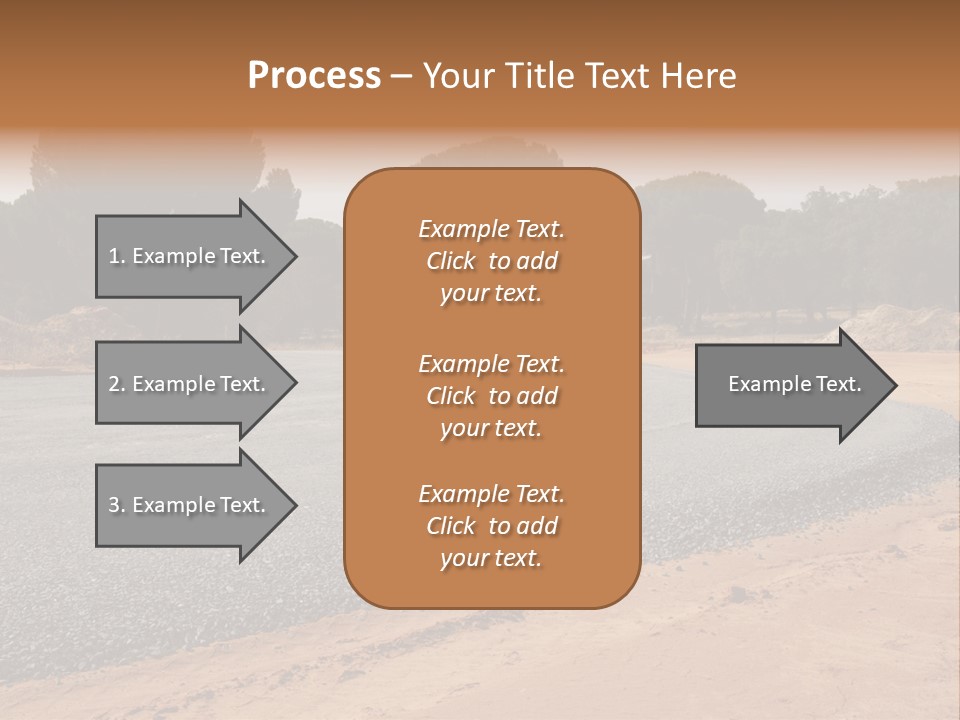 Process – Your Title Text Here

1. Example Text.

2. Example Text.

3. Example Text.

Example Text. Click to add your text.

Example Text. Click to add your text.

Example Text. Click to add your text.

Example Text.